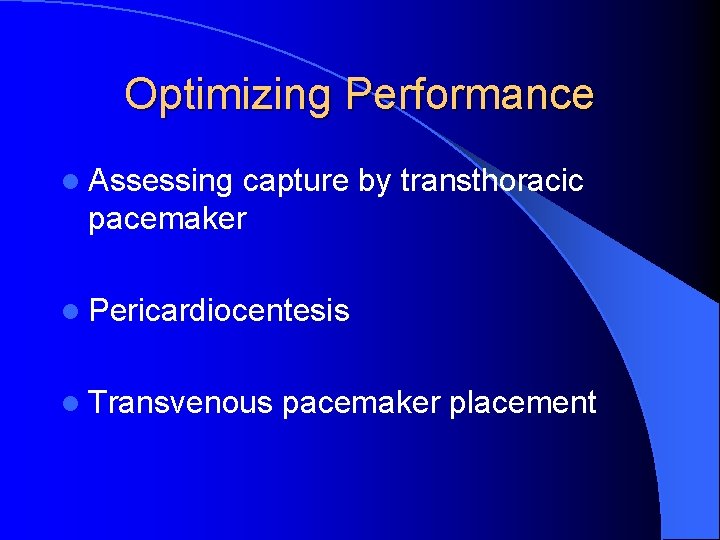 Optimizing Performance

- Assessing capture by transthoracic pacemaker

- Pericardiocentesis

- Transvenous pacemaker placement